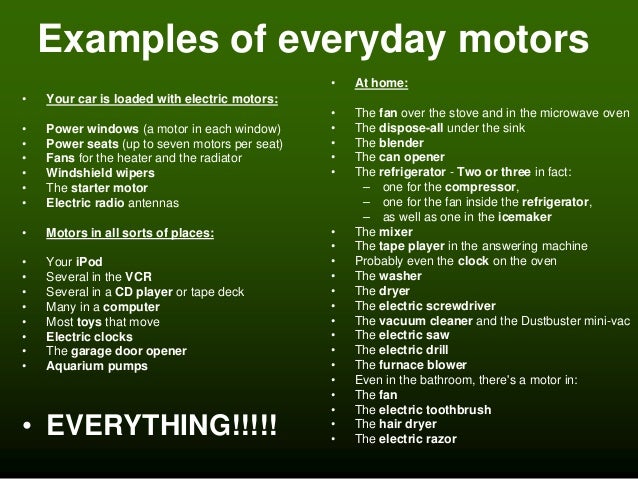 Examples of everyday motors

• Your car is loaded with electric motors:

• Power windows (a motor in each window)
• Power seats (up to seven motors per seat)
• Fans for the heater and the radiator
• Windshield wipers
• The starter motor
• Electric radio antennas

• Motors in all sorts of places:

• Your iPod
• Several in the VCR
• Several in a CD player or tape deck
• Many in a computer
• Most toys that move
• Electric clocks
• The garage door opener
• Aquarium pumps

• EVERYTHING!!!!!

• At home:

• The fan over the stove and in the microwave oven
• The dispose-all under the sink
• The blender
• The can opener
• The refrigerator - Two or three in fact:
– one for the compressor,
– one for the fan inside the refrigerator,
– as well as one in the icemaker
• The mixer
• The tape player in the answering machine
• Probably even the clock on the oven
• The washer
• The dryer
• The electric screwdriver
• The vacuum cleaner and the Dustbuster mini-vac
• The electric saw
• The electric drill
• The furnace blower
• Even in the bathroom, there's a motor in:
• The fan
• The electric toothbrush
• The hair dryer
• The electric razor